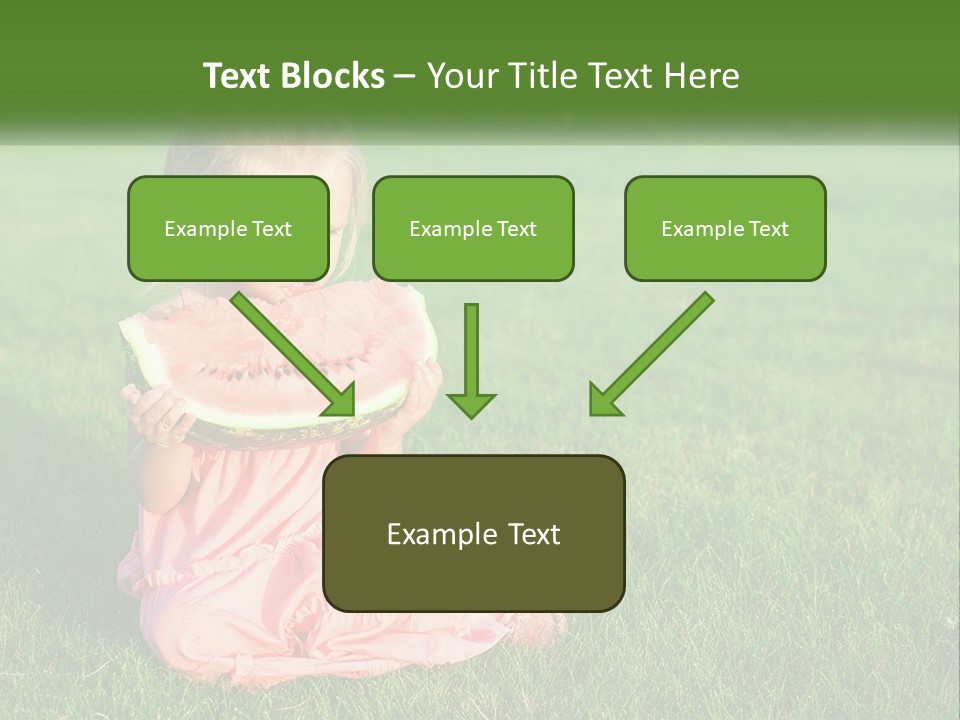 Text Blocks – Your Title Text Here

Example Text

Example Text

Example Text

Example Text